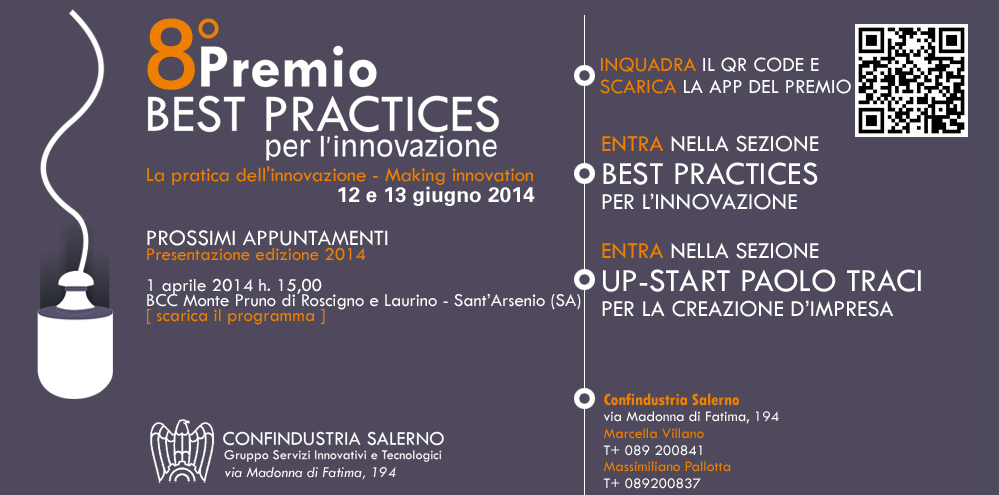 8° Premio
BEST PRACTICES
per l'innovazione
La pratica dell'innovazione - Making innovation
12 e 13 giugno 2014

PROSSIMI APPUNTAMENTI
Presentazione edizione 2014

1 aprile 2014 h. 15,00
BCC Monte Pruno di Roscigno e Laurino - Sant'Arsenio (SA)
[ scarica il programma ]

CONFINDUSTRIA SALERNO
Gruppo Servizi Innovativi e Tecnologici
via Madonna di Fatima, 194

INQUADRA IL QR CODE E SCARICA LA APP DEL PREMIO

ENTRA NELLA SEZIONE
BEST PRACTICES
PER L'INNOVAZIONE

ENTRA NELLA SEZIONE
UP-START PAOLO TRACI
PER LA CREAZIONE D'IMPRESA

Confindustria Salerno
via Madonna di Fatima, 194
Marcella Villano
T+ 089 200841
Massimiliano Pallotta
T+ 089200837